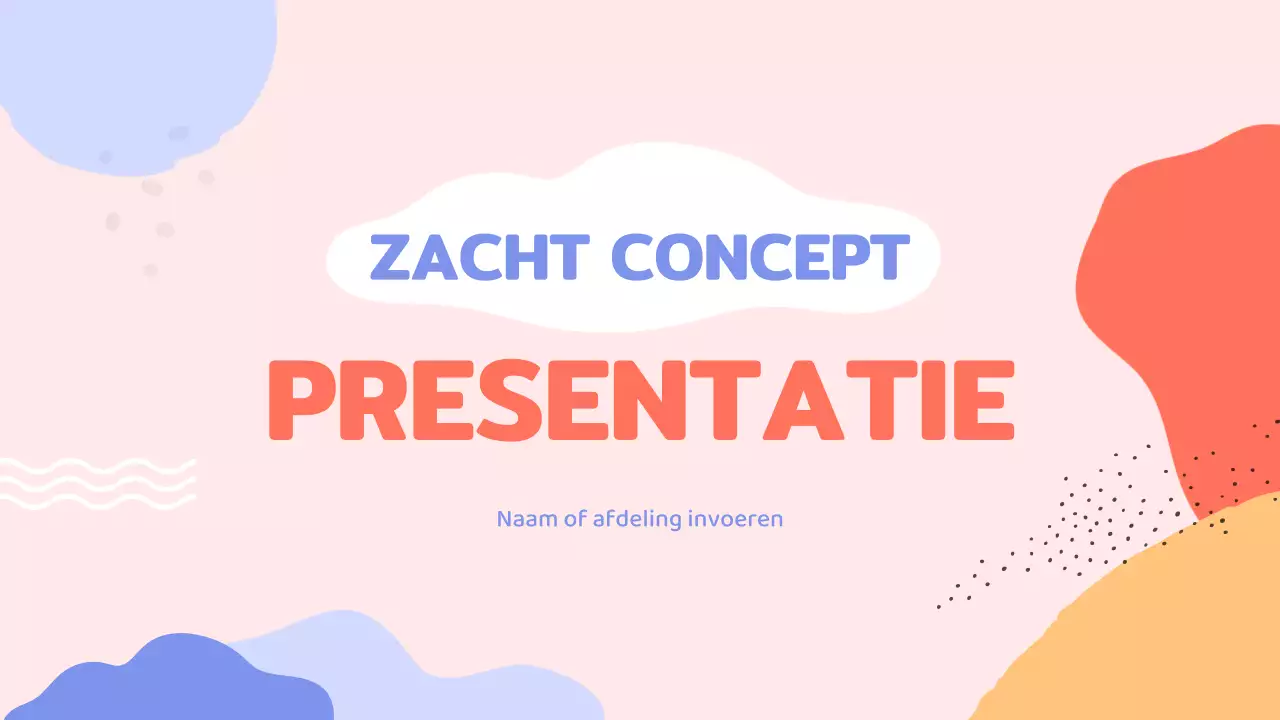 ZACHT CONCEPT

PRESENTATIE

Naam of afdeling invoeren